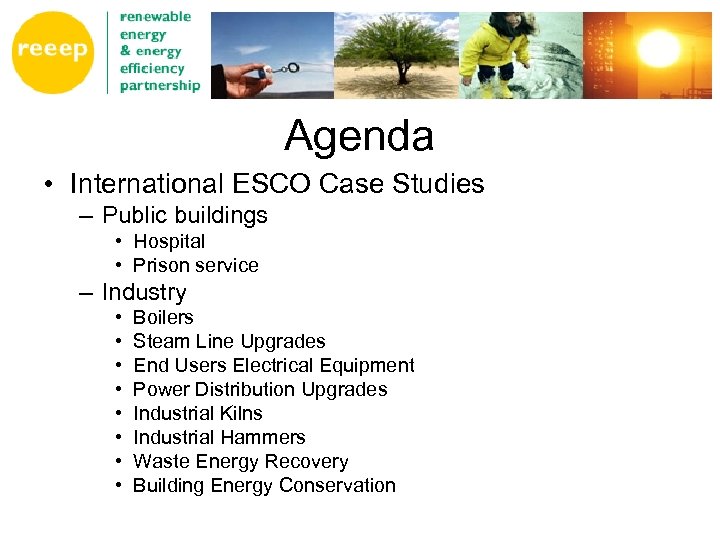 reeep renewable energy & energy efficiency partnership

Agenda

• International ESCO Case Studies
– Public buildings
• Hospital
• Prison service
– Industry
• Boilers
• Steam Line Upgrades
• End Users Electrical Equipment
• Power Distribution Upgrades
• Industrial Kilns
• Industrial Hammers
• Waste Energy Recovery
• Building Energy Conservation